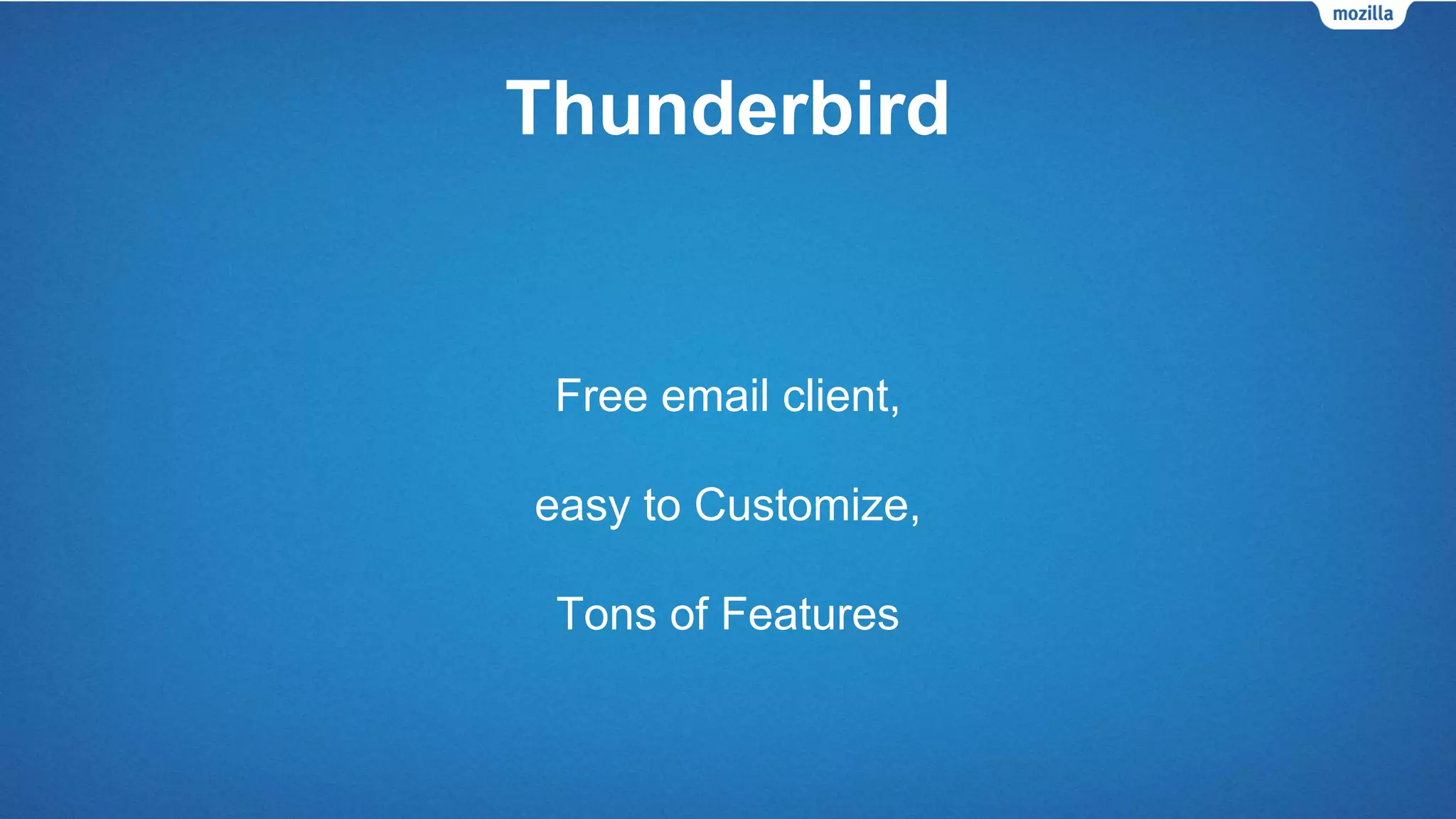 mozilla

Thunderbird

Free email client,

easy to Customize,

Tons of Features